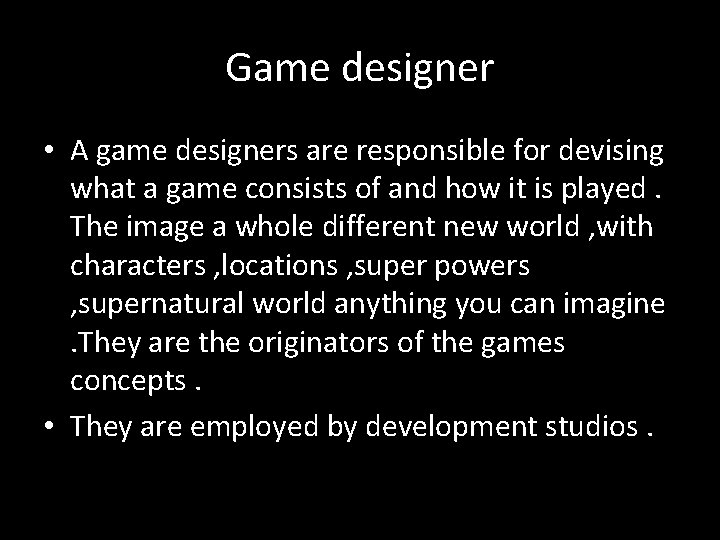 Game designer

• A game designers are responsible for devising what a game consists of and how it is played . The image a whole different new world ,with characters ,locations ,super powers ,supernatural world anything you can imagine .They are the originators of the games concepts .
• They are employed by development studios .